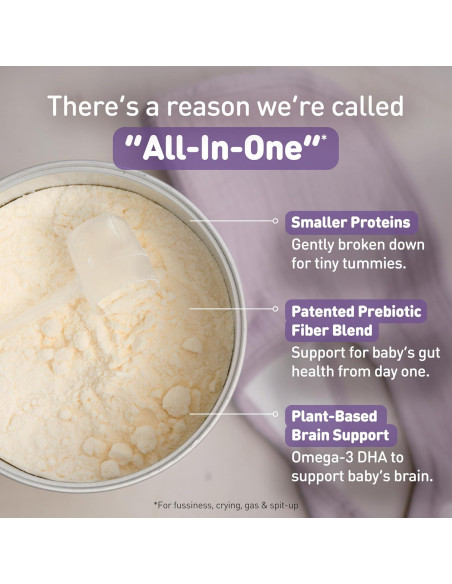 There's a reason we're called

"All-In-One"*

Smaller Proteins

Gently broken down for tiny tummies.

Patented Prebiotic Fiber Blend

Support for baby's gut health from day one.

Plant-Based Brain Support

Omega-3 DHA to support baby's brain.

*For fussiness, crying, gas & spit-up